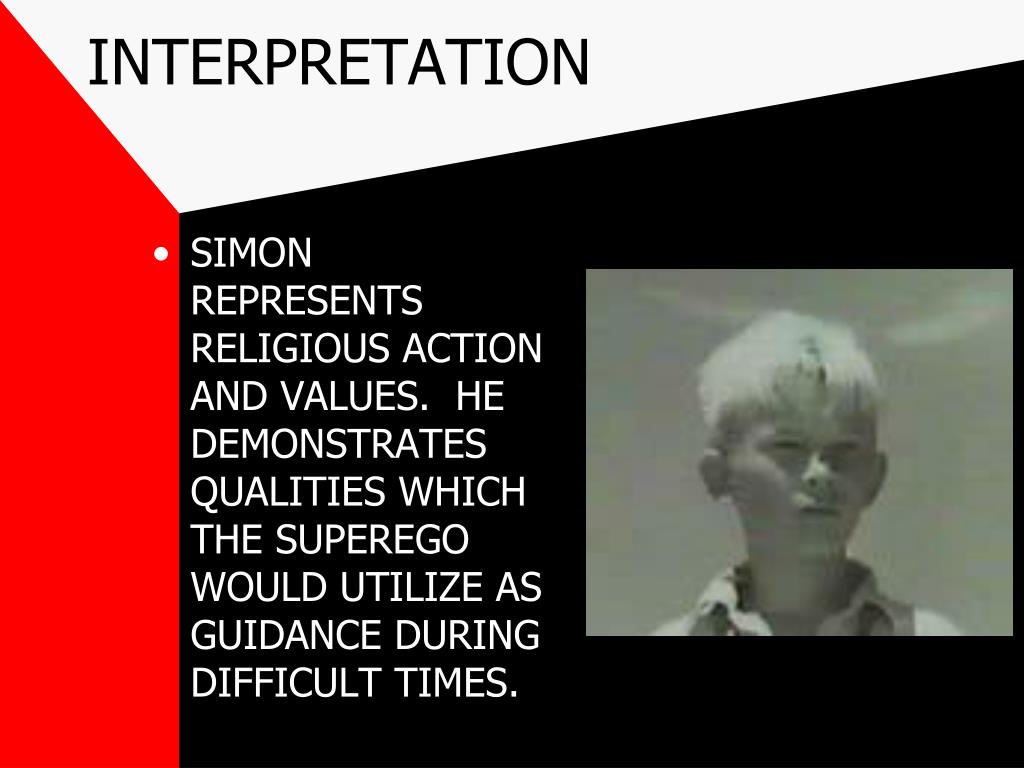 INTERPRETATION

• SIMON REPRESENTS RELIGIOUS ACTION AND VALUES.  HE DEMONSTRATES QUALITIES WHICH THE SUPEREGO WOULD UTILIZE AS GUIDANCE DURING DIFFICULT TIMES.